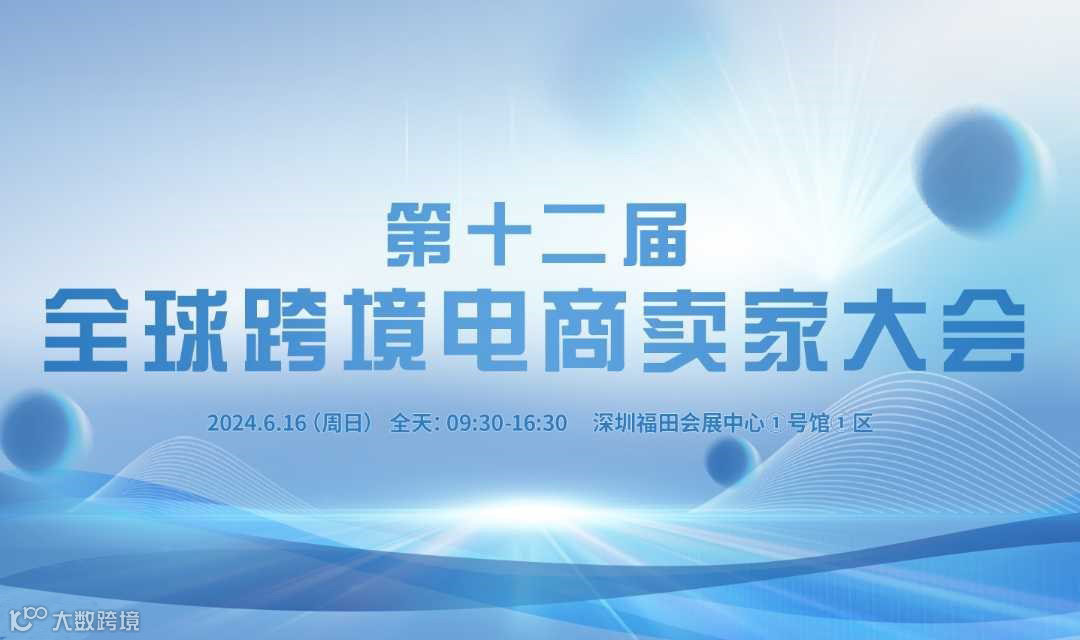 第十二届
全球跨境电商卖家大会

2024.6.16（周日） 全天: 09:30-16:30 深圳福田会展中心 1 号馆 1 区

大数跨境